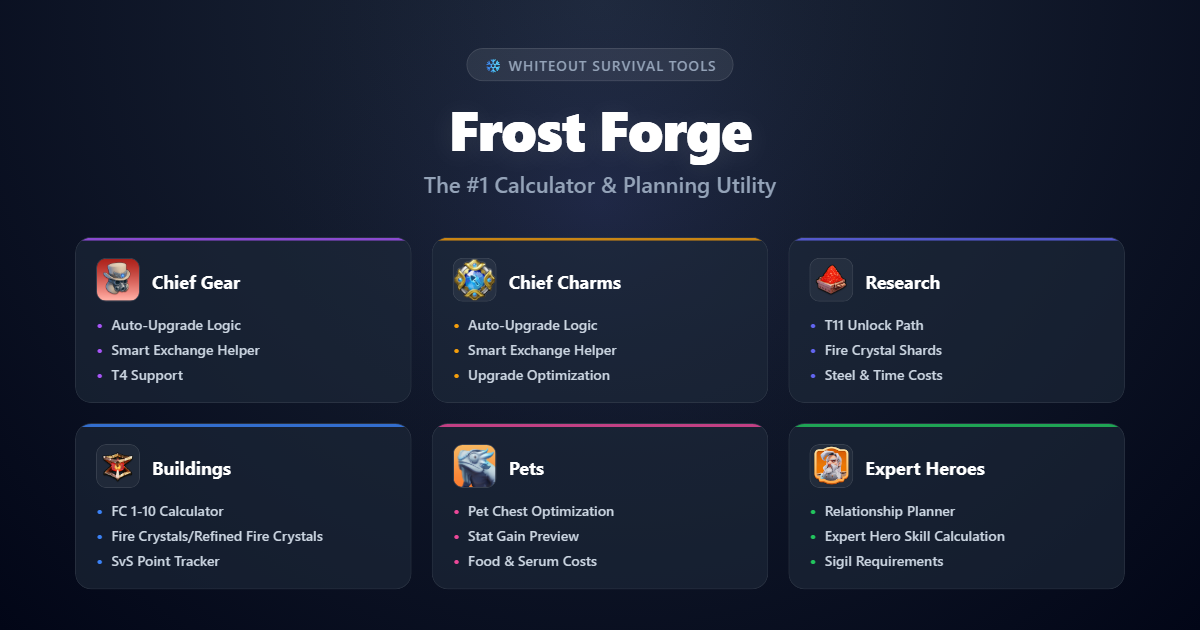 WHITEOUT SURVIVAL TOOLS

Frost Forge

The #1 Calculator & Planning Utility

Chief Gear
- Auto-Upgrade Logic
- Smart Exchange Helper
- T4 Support

Chief Charms
- Auto-Upgrade Logic
- Smart Exchange Helper
- Upgrade Optimization

Research
- T11 Unlock Path
- Fire Crystal Shards
- Steel & Time Costs

Buildings
- FC 1-10 Calculator
- Fire Crystals/Refined Fire Crystals
- SvS Point Tracker

Pets
- Pet Chest Optimization
- Stat Gain Preview
- Food & Serum Costs

Expert Heroes
- Relationship Planner
- Expert Hero Skill Calculation
- Sigil Requirements